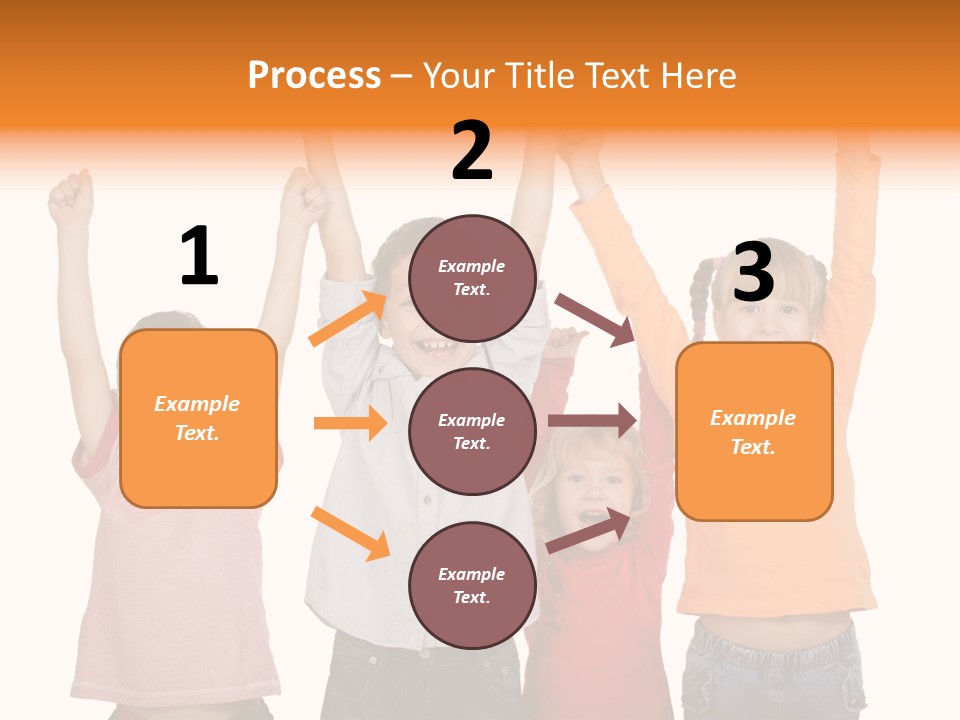 Process – Your Title Text Here

1

Example Text.

2

Example Text.

Example Text.

Example Text.

3

Example Text.